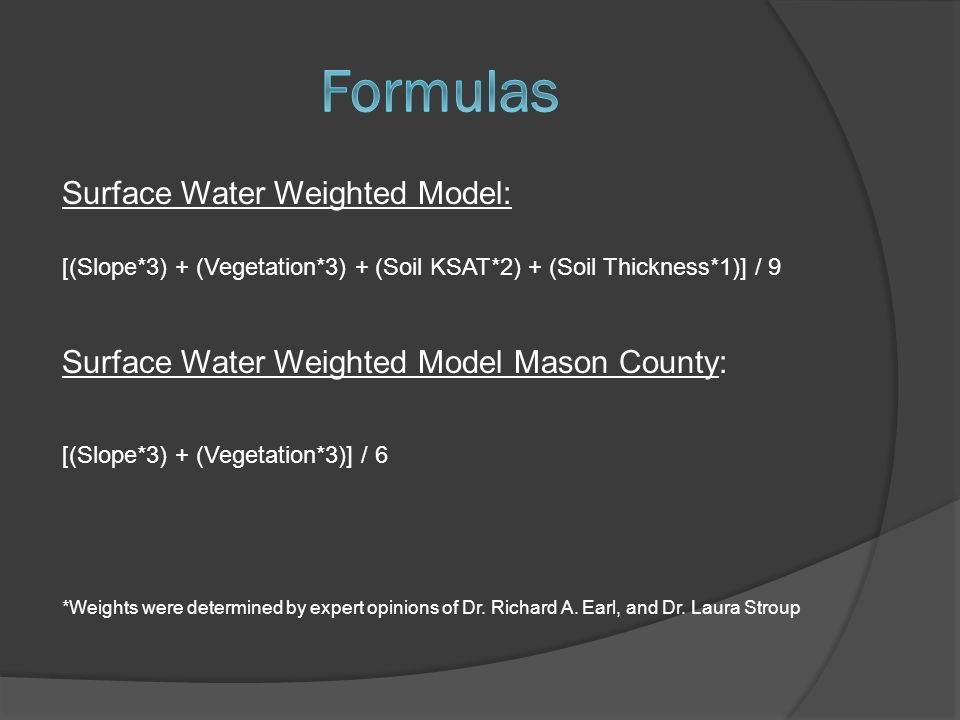 Formulas

Surface Water Weighted Model:

[(Slope*3) + (Vegetation*3) + (Soil KSAT*2) + (Soil Thickness*1)] / 9

Surface Water Weighted Model Mason County:

[(Slope*3) + (Vegetation*3)] / 6

*Weights were determined by expert opinions of Dr. Richard A. Earl, and Dr. Laura Stroup